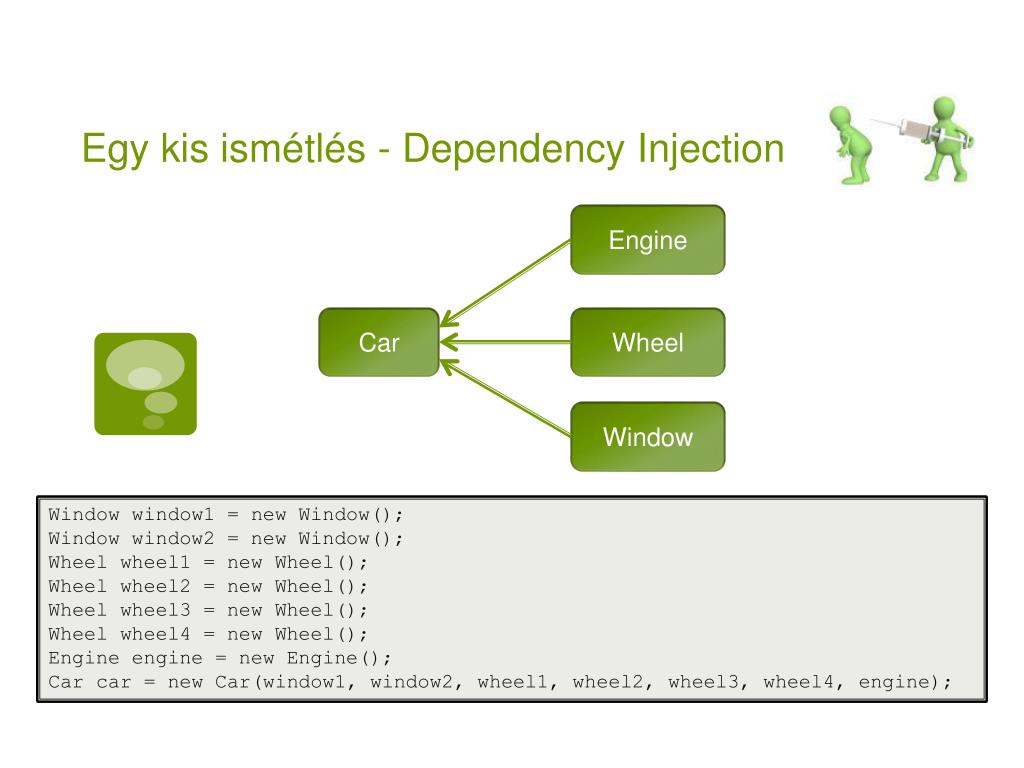 Egy kis ismétlés - Dependency Injection

Engine

Car

Wheel

Window

Window window1 = new Window();
Window window2 = new Window();
Wheel wheel1 = new Wheel();
Wheel wheel2 = new Wheel();
Wheel wheel3 = new Wheel();
Wheel wheel4 = new Wheel();
Engine engine = new Engine();
Car car = new Car(window1, window2, wheel1, wheel2, wheel3, wheel4, engine);